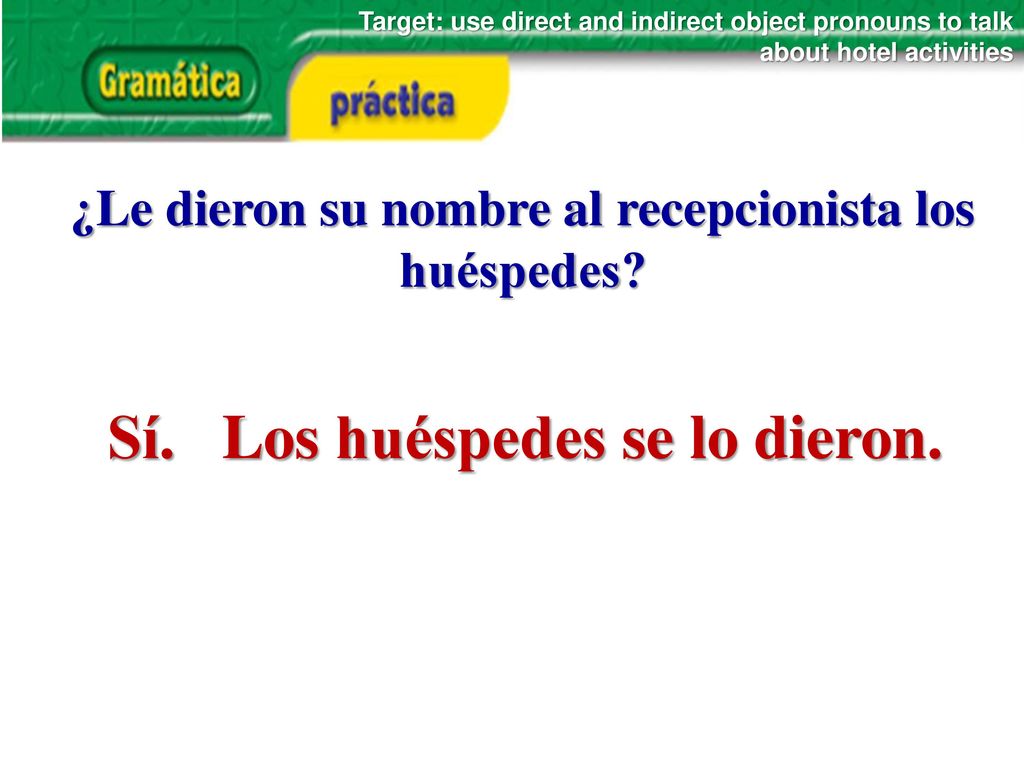 Target: use direct and indirect object pronouns to talk about hotel activities

Gramática

práctica

¿Le dieron su nombre al recepcionista los huéspedes?

Sí. Los huéspedes se lo dieron.